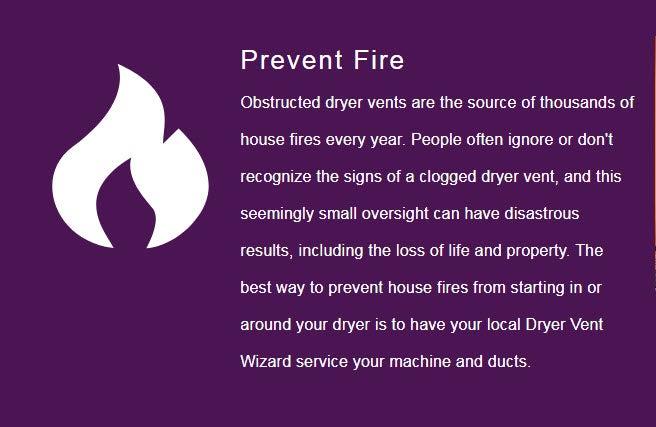 Prevent Fire

Obstructed dryer vents are the source of thousands of house fires every year. People often ignore or don't recognize the signs of a clogged dryer vent, and this seemingly small oversight can have disastrous results, including the loss of life and property. The best way to prevent house fires from starting in or around your dryer is to have your local Dryer Vent Wizard service your machine and ducts.